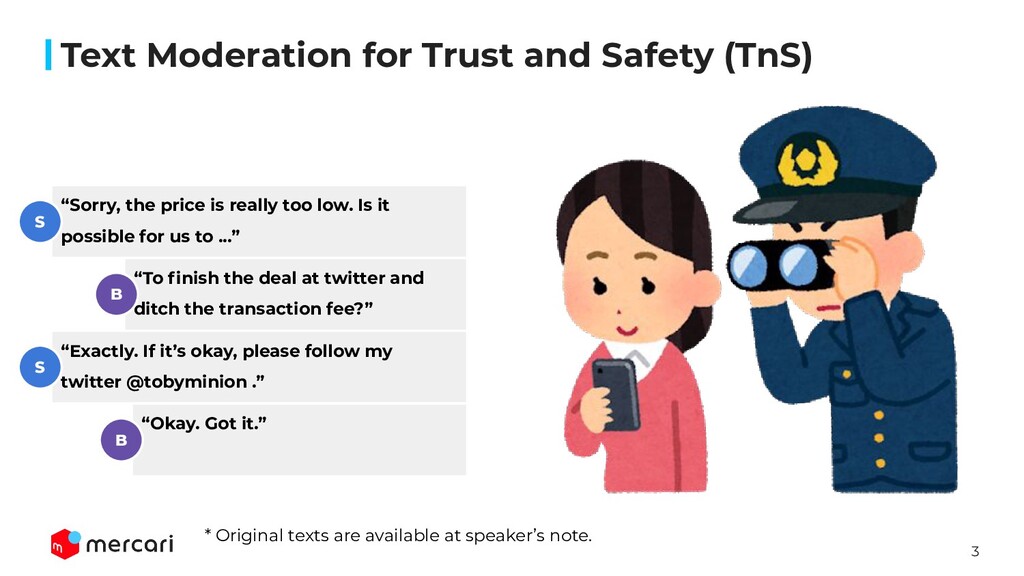 Text Moderation for Trust and Safety (TnS)

S
“Sorry, the price is really too low. Is it possible for us to …”

B
“To finish the deal at twitter and ditch the transaction fee?”

S
“Exactly. If it’s okay, please follow my twitter @tobyminion .”

B
“Okay. Got it.”

mercari

* Original texts are available at speaker’s note.

3